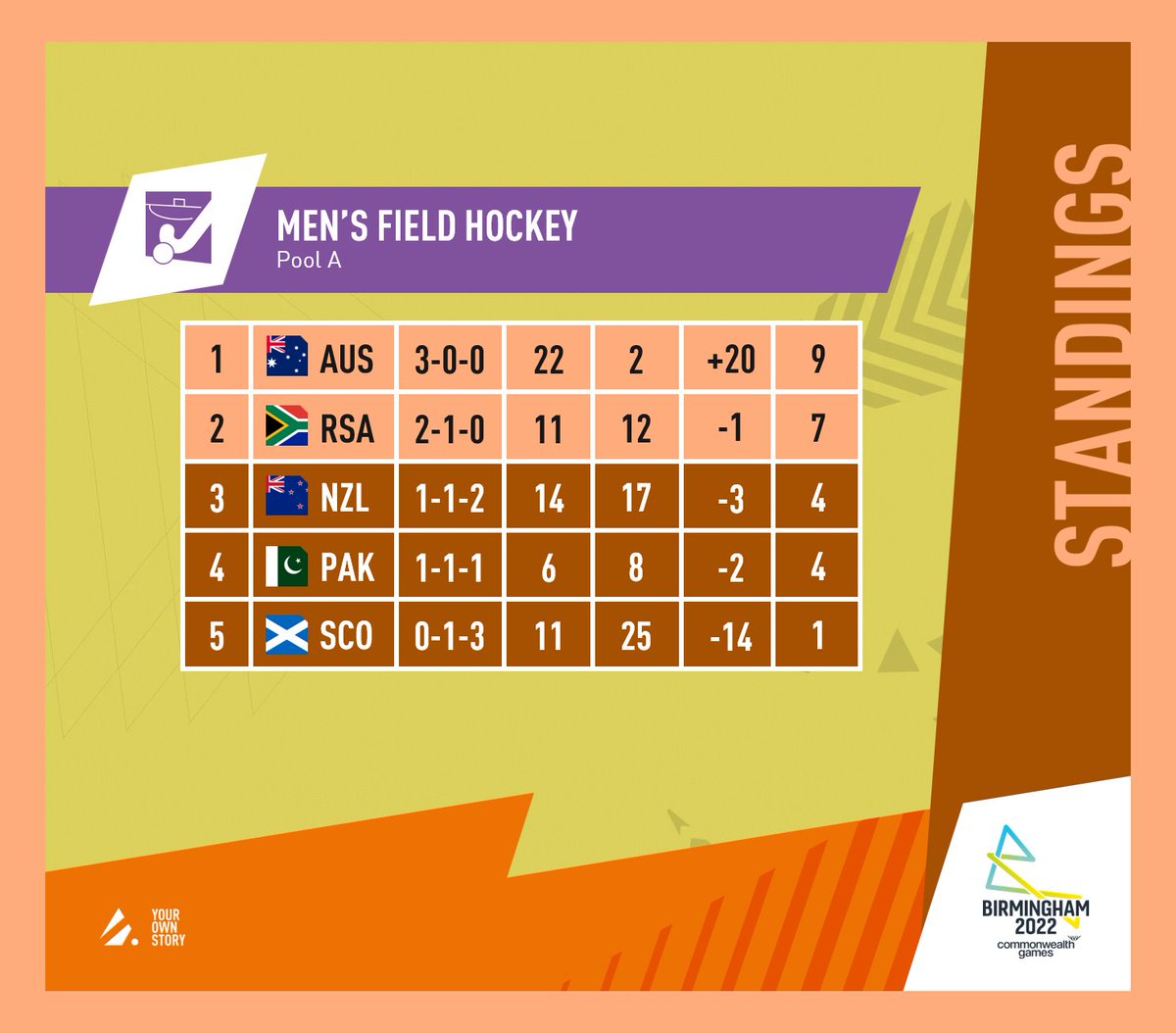 MEN'S FIELD HOCKEY
Pool A

| 1 | AUS | 3-0-0 | 22 | 2 | +20 | 9 |
|---|---|---|---|---|---|---|
| 2 | RSA | 2-1-0 | 11 | 12 | -1 | 7 |
| 3 | NZL | 1-1-2 | 14 | 17 | -3 | 4 |
| 4 | PAK | 1-1-1 | 6 | 8 | -2 | 4 |
| 5 | SCO | 0-1-3 | 11 | 25 | -14 | 1 |

STANDINGS

YOUR OWN STORY

BIRMINGHAM 2022 commonwealth games